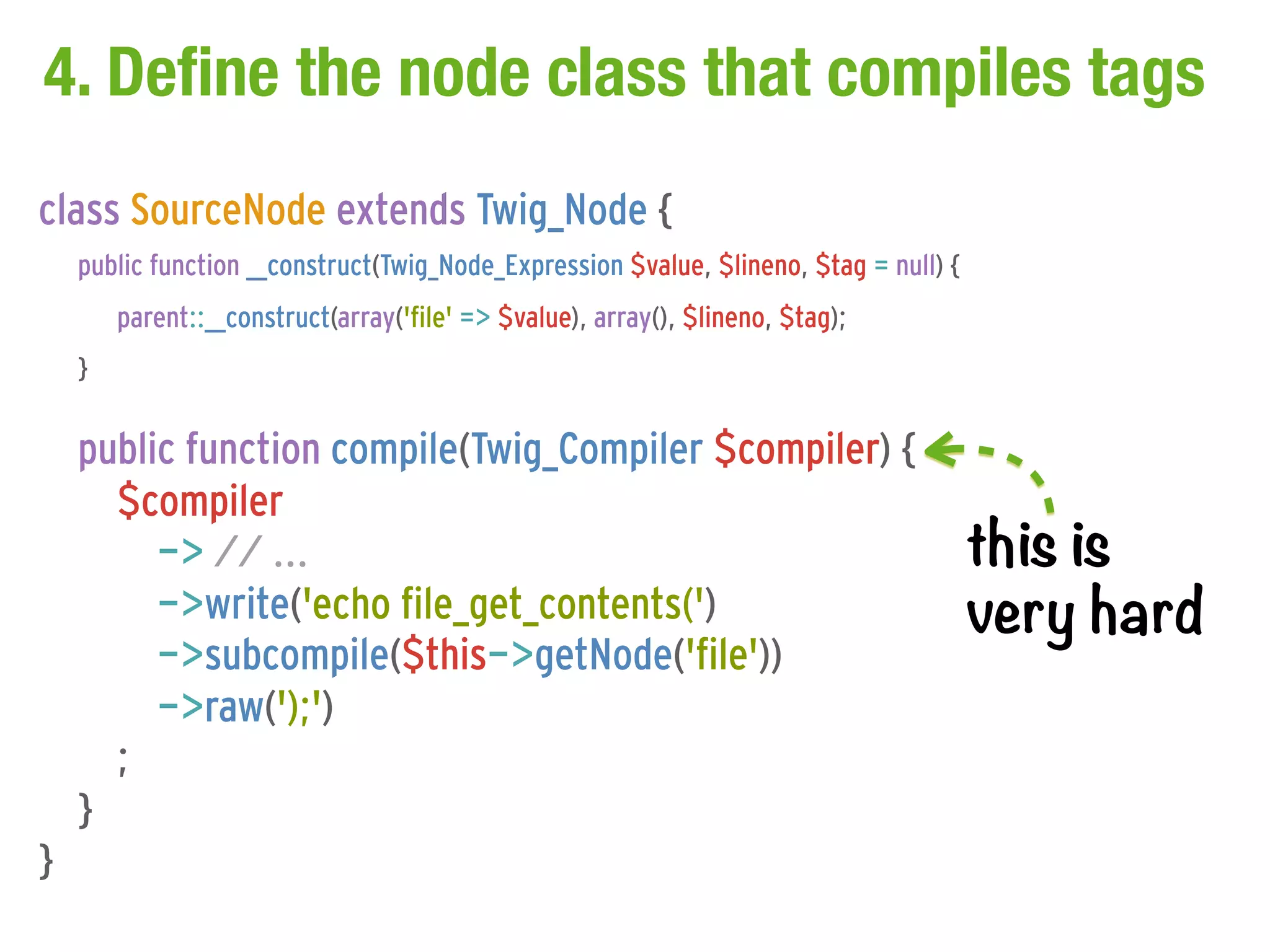 4. Define the node class that compiles tags

class SourceNode extends Twig_Node {
public function __construct(Twig_Node_Expression $value, $lineno, $tag = null) {
parent::__construct(array('file' => $value), array(), $lineno, $tag);
}

public function compile(Twig_Compiler $compiler) {
$compiler
-> // ...
->write('echo file_get_contents(')
->subcompile($this->getNode('file'))
->raw(');')
;
}
}

this is very hard